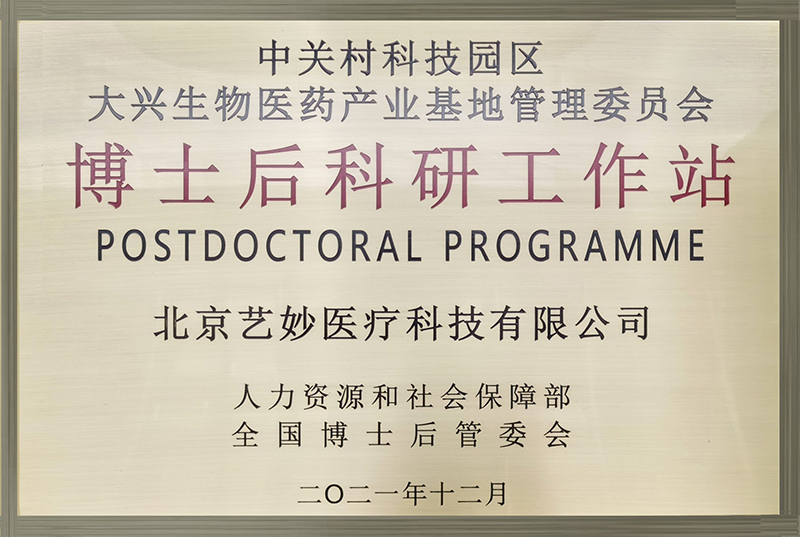 中关村科技园区
大兴生物医药产业基地管理委员会

博士后科研工作站

POSTDOCTORAL PROGRAMME

北京艺妙医疗科技有限公司

人力资源和社会保障部
全国博士后管委会

二〇二一年十二月